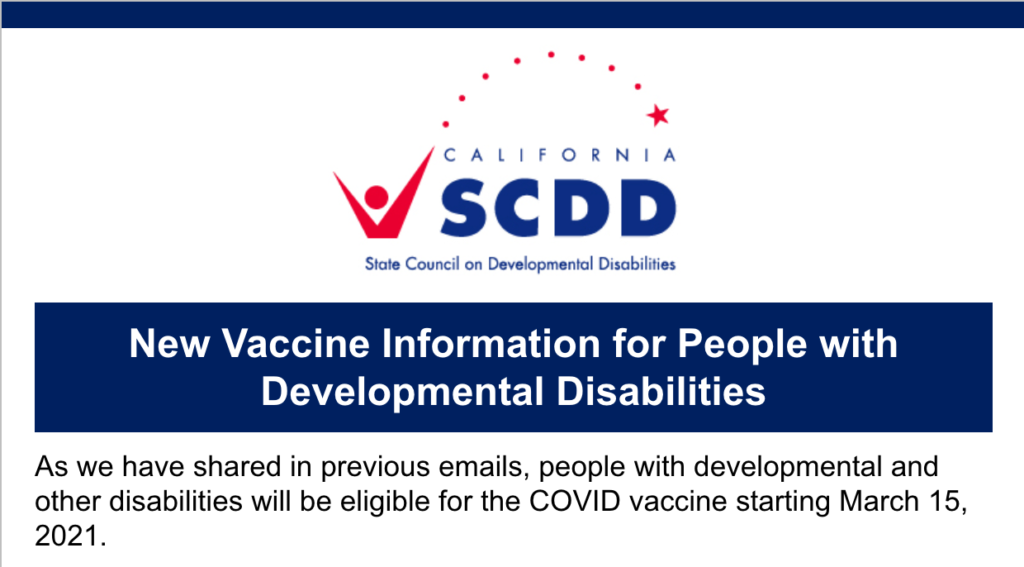 CALIFORNIA
SCDD
State Council on Developmental Disabilities

New Vaccine Information for People with Developmental Disabilities

As we have shared in previous emails, people with developmental and other disabilities will be eligible for the COVID vaccine starting March 15, 2021.